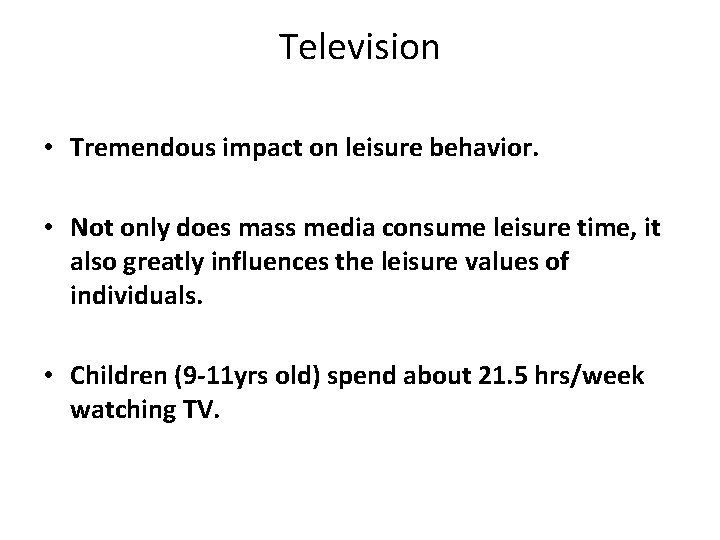 Television

• Tremendous impact on leisure behavior.

• Not only does mass media consume leisure time, it also greatly influences the leisure values of individuals.

• Children (9-11yrs old) spend about 21.5 hrs/week watching TV.